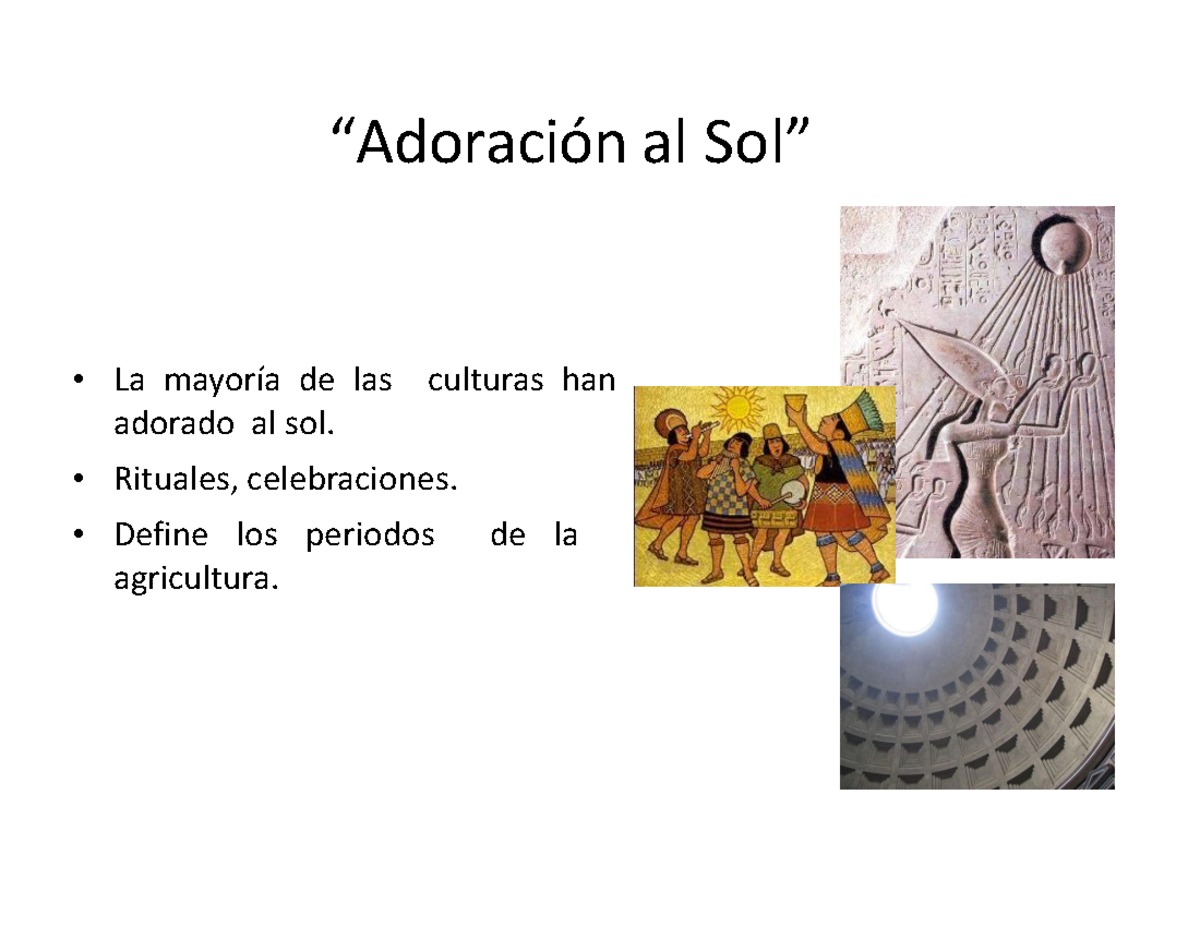 “Adoración al Sol”

• La mayoría de las culturas han adorado al sol.
• Rituales, celebraciones.
• Define los periodos de la agricultura.